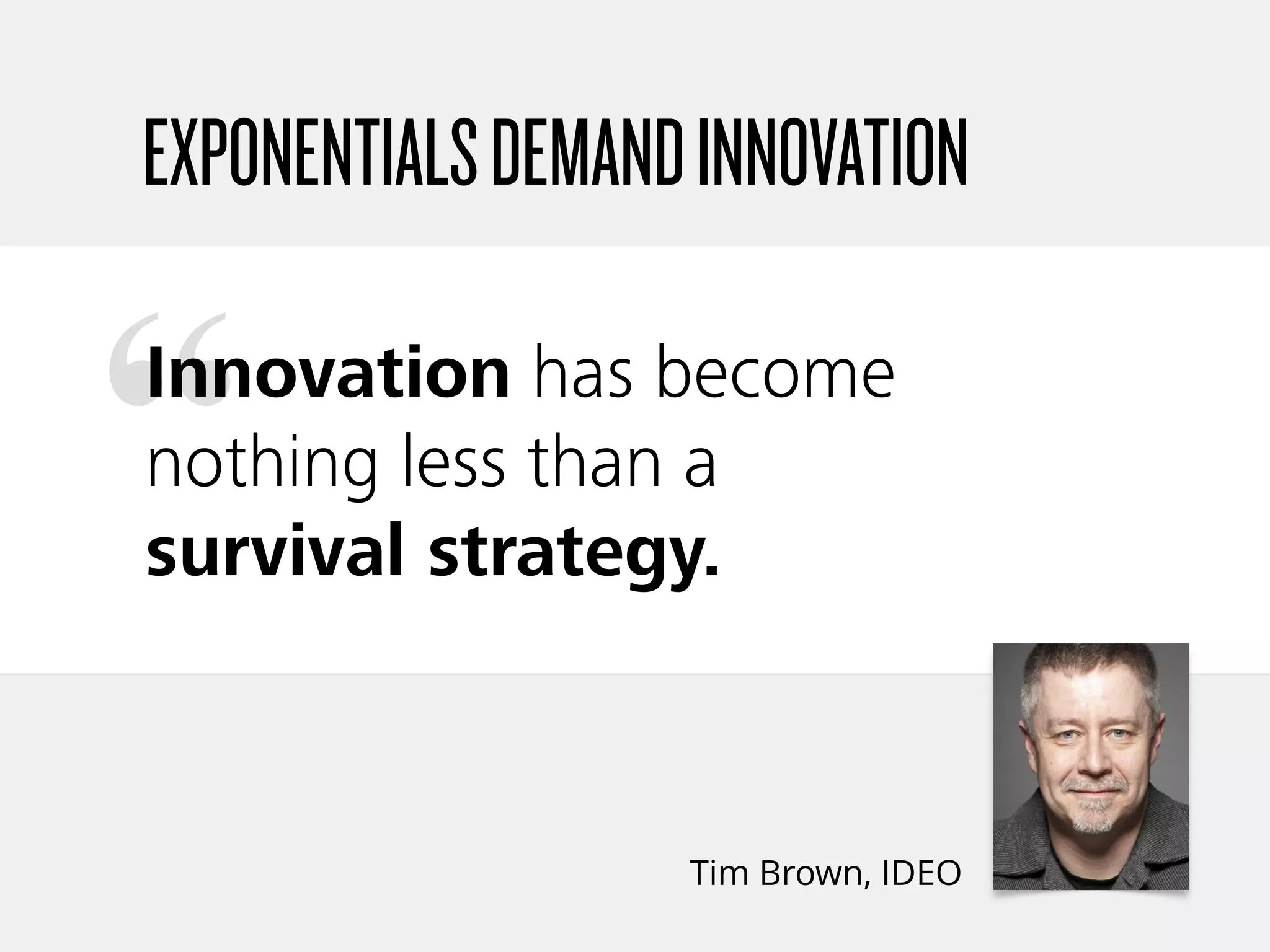 EXPONENTIALS DEMAND INNOVATION

“Innovation has become nothing less than a survival strategy.

Tim Brown, IDEO